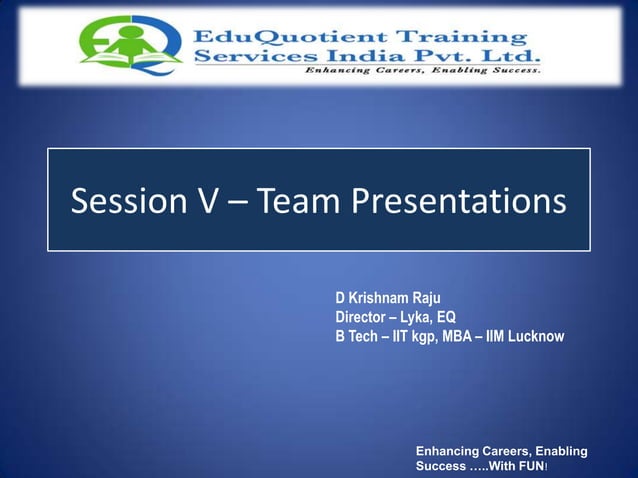 EduQuotient Training Services India Pvt. Ltd.
Enhancing Careers, Enabling Success.

Session V – Team Presentations

D Krishnam Raju
Director – Lyka, EQ
B Tech – IIT kgp, MBA – IIM Lucknow

Enhancing Careers, Enabling Success …..With FUN!